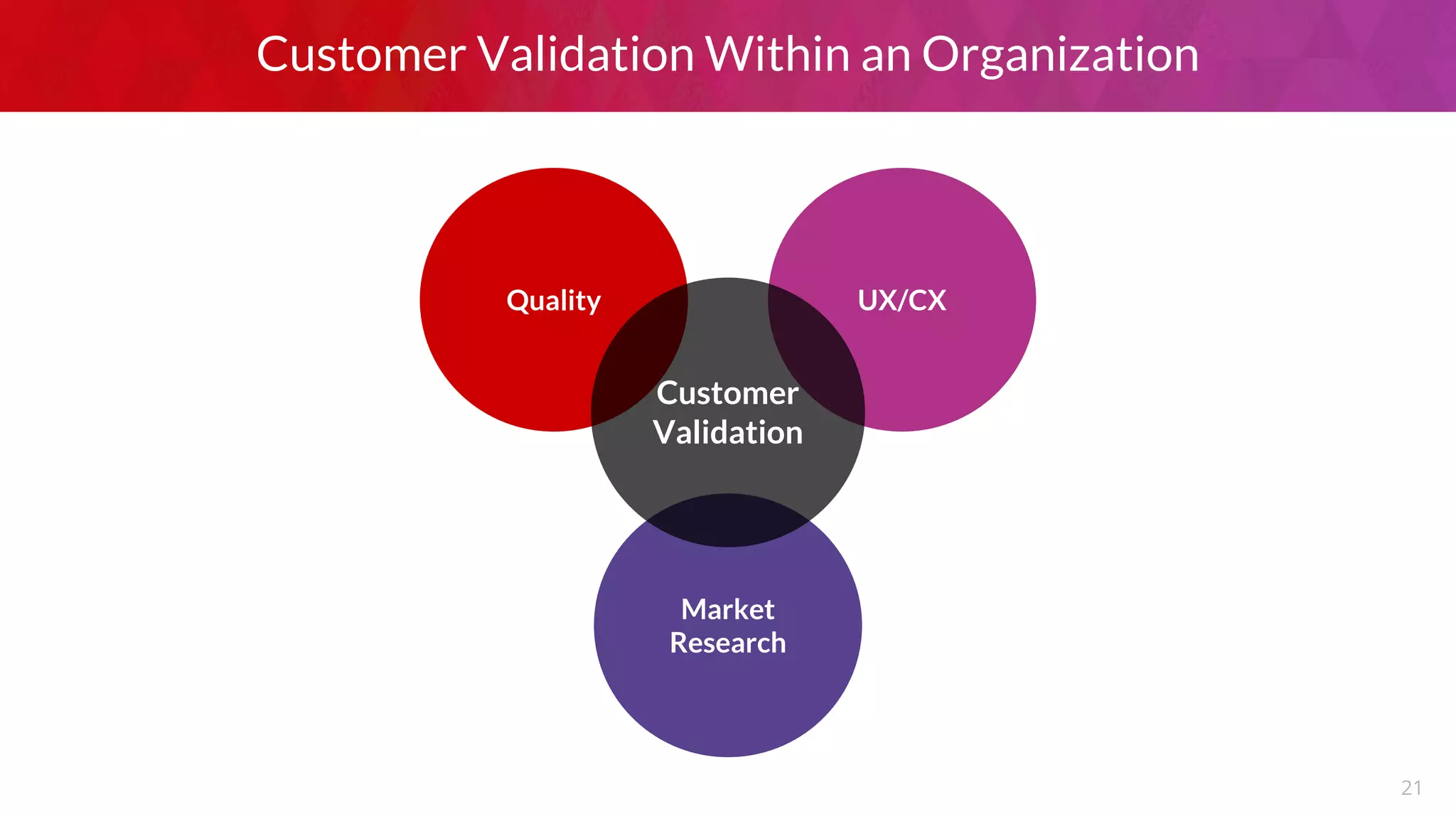 Customer Validation Within an Organization

Quality

UX/CX

Customer Validation

Market Research

21